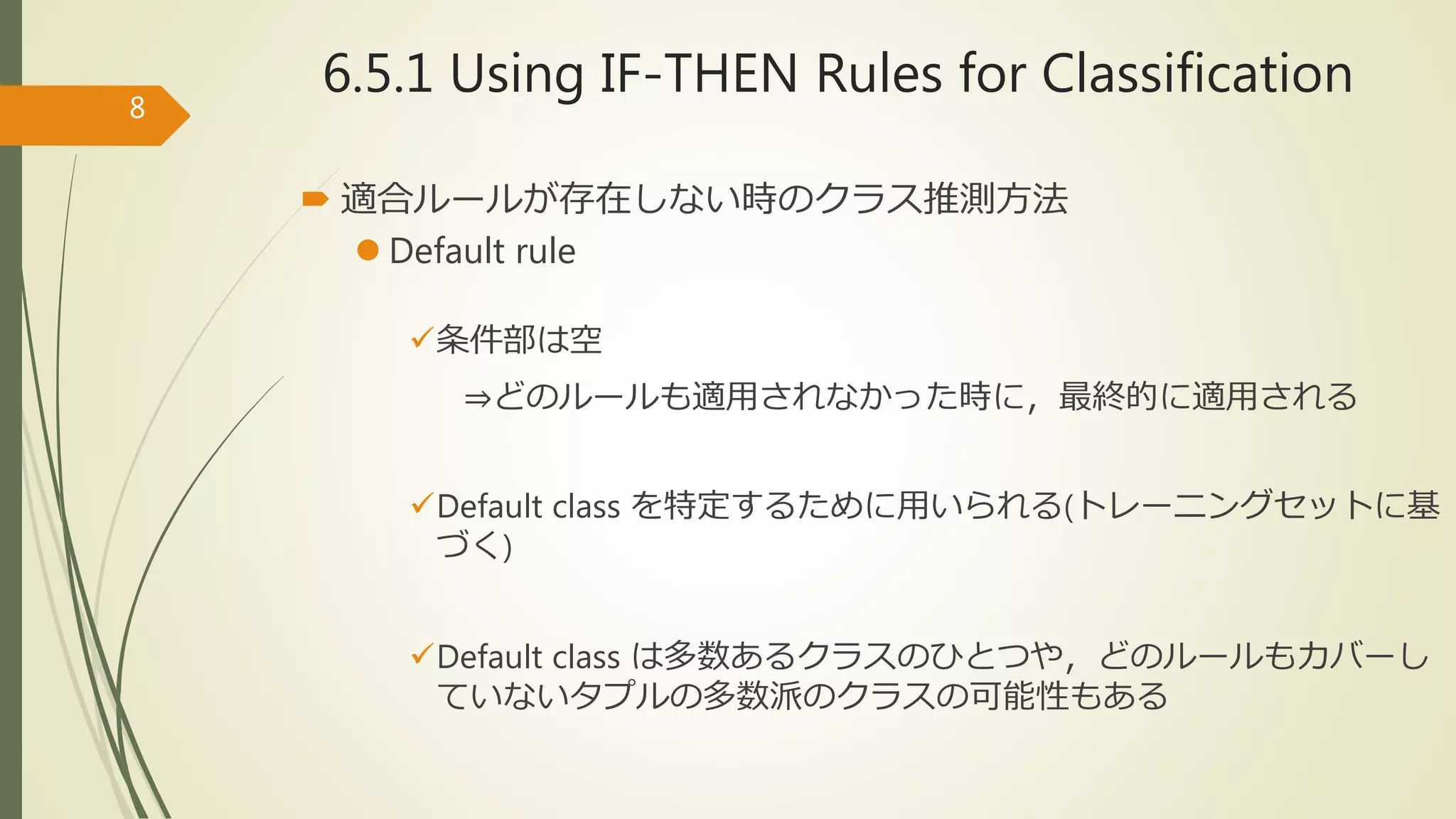 8

6.5.1 Using IF-THEN Rules for Classification

適合ルールが存在しない時のクラス推測方法

Default rule

✓条件部は空

⇒どのルールも適用されなかった時に，最終的に適用される

✓Default class を特定するために用いられる(トレーニングセットに基づく)

✓Default class は多数あるクラスのひとつや，どのルールもカバーしていないタプルの多数派のクラスの可能性もある